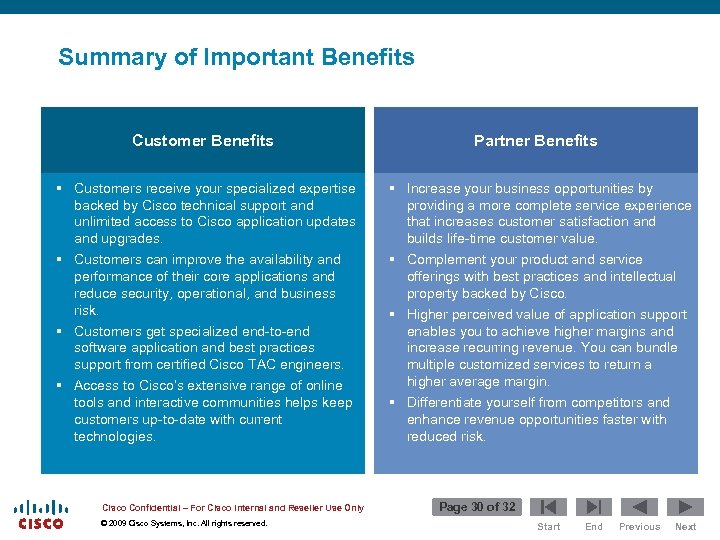 Summary of Important Benefits

Customer Benefits

▪ Customers receive your specialized expertise backed by Cisco technical support and unlimited access to Cisco application updates and upgrades.

▪ Customers can improve the availability and performance of their core applications and reduce security, operational, and business risk.

▪ Customers get specialized end-to-end software application and best practices support from certified Cisco TAC engineers.

▪ Access to Cisco's extensive range of online tools and interactive communities helps keep customers up-to-date with current technologies.

Partner Benefits

▪ Increase your business opportunities by providing a more complete service experience that increases customer satisfaction and builds life-time customer value.

▪ Complement your product and service offerings with best practices and intellectual property backed by Cisco.

▪ Higher perceived value of application support enables you to achieve higher margins and increase recurring revenue. You can bundle multiple customized services to return a higher average margin.

▪ Differentiate yourself from competitors and enhance revenue opportunities faster with reduced risk.

CISCO

Cisco Confidential – For Cisco Internal and Reseller Use Only

© 2009 Cisco Systems, Inc. All rights reserved.

Page 30 of 32

Start End Previous Next